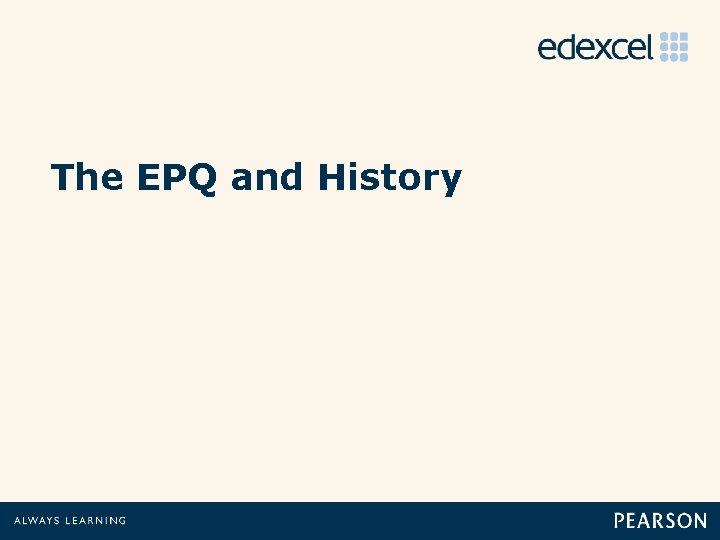 edexcel

The EPQ and History

ALWAYS LEARNING

PEARSON